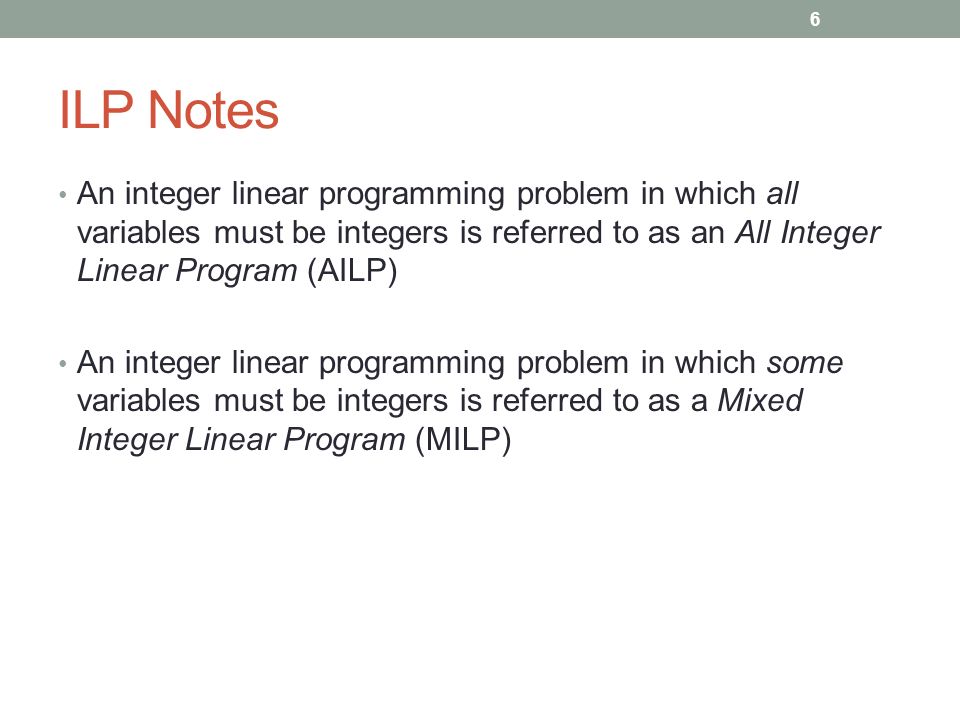 6

ILP Notes

• An integer linear programming problem in which all variables must be integers is referred to as an All Integer Linear Program (AILP)

• An integer linear programming problem in which some variables must be integers is referred to as a Mixed Integer Linear Program (MILP)